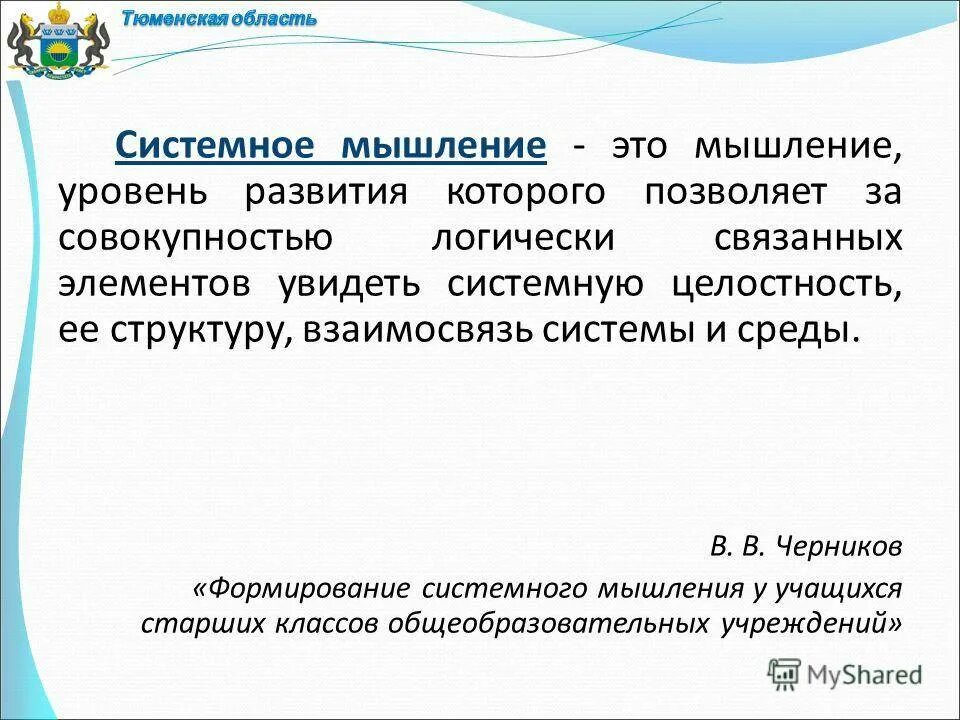 Тюменская область

Системное мышление - это мышление, уровень развития которого позволяет за совокупностью логически связанных элементов увидеть системную целостность, ее структуру, взаимосвязь системы и среды.

В. В. Черников
«Формирование системного мышления у учащихся старших классов общеобразовательных учреждений»

MyShared